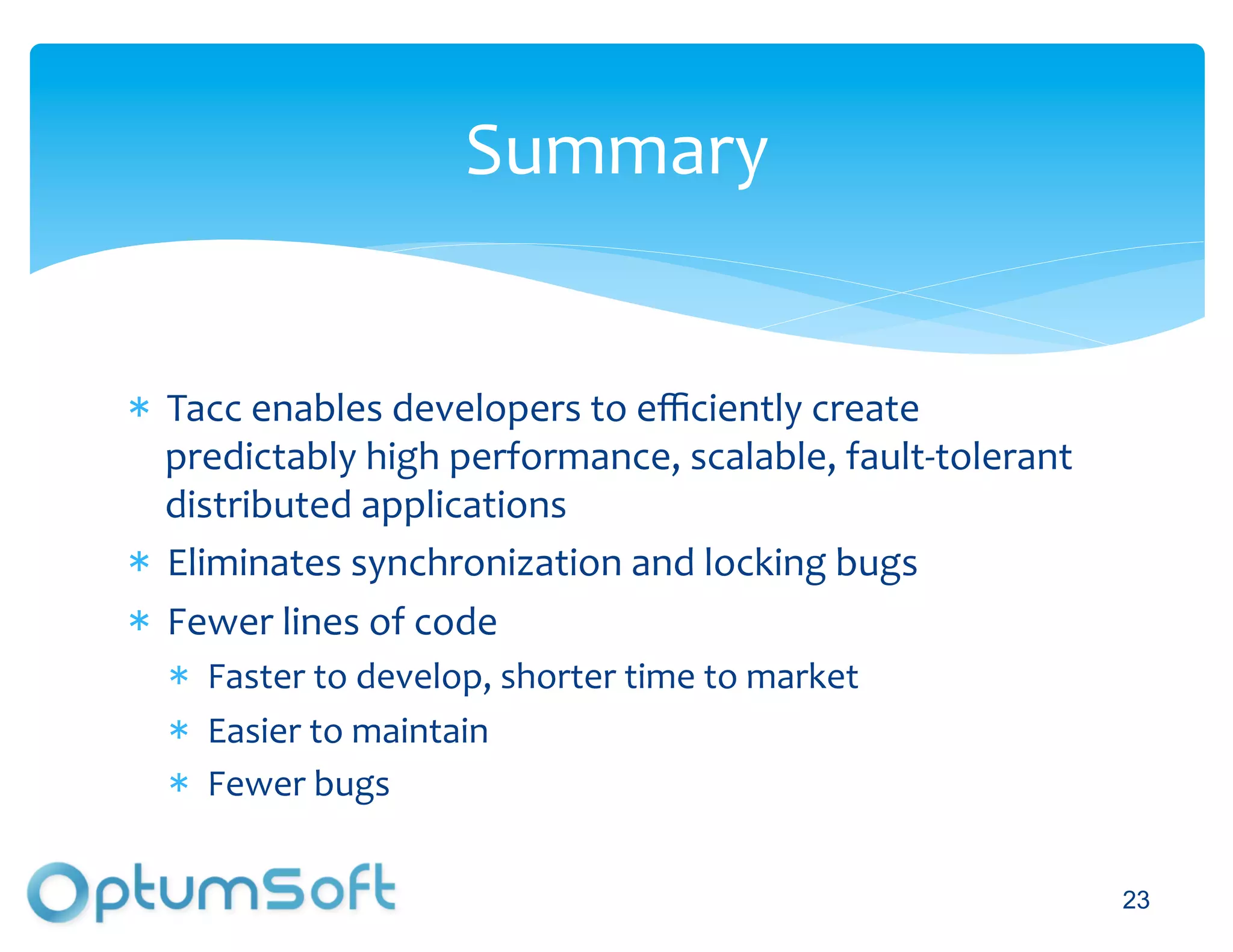 Summary

* Tacc enables developers to efficiently create predictably high performance, scalable, fault-tolerant distributed applications
* Eliminates synchronization and locking bugs
* Fewer lines of code
  * Faster to develop, shorter time to market
  * Easier to maintain
  * Fewer bugs

OptumSoft

23